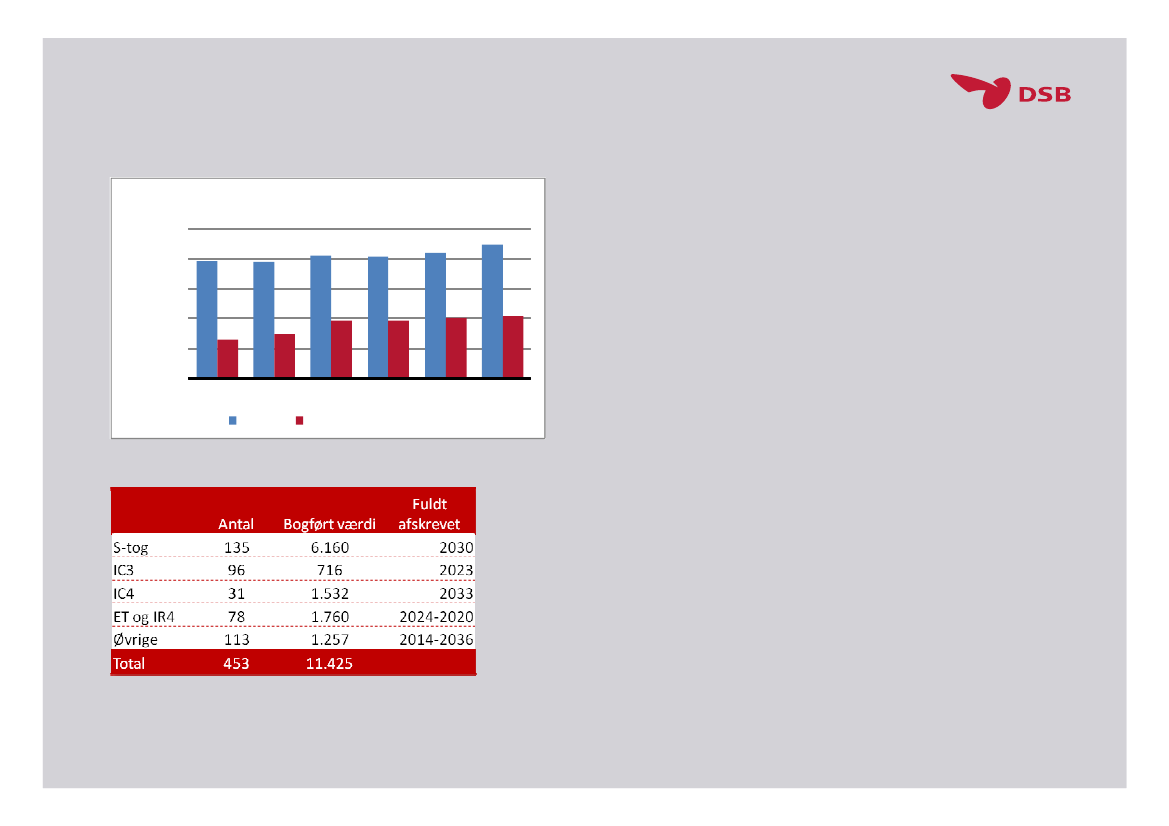 DSB

|  | Antal | Bogført værdi | Fuldt afskrevet |
|---|---|---|---|
| S-tog | 135 | 6.160 | 2030 |
| IC3 | 96 | 716 | 2023 |
| IC4 | 31 | 1.532 | 2033 |
| ET og IR4 | 78 | 1.760 | 2024-2020 |
| Øvrige | 113 | 1.257 | 2014-2036 |
| Total | 453 | 11.425 |  |